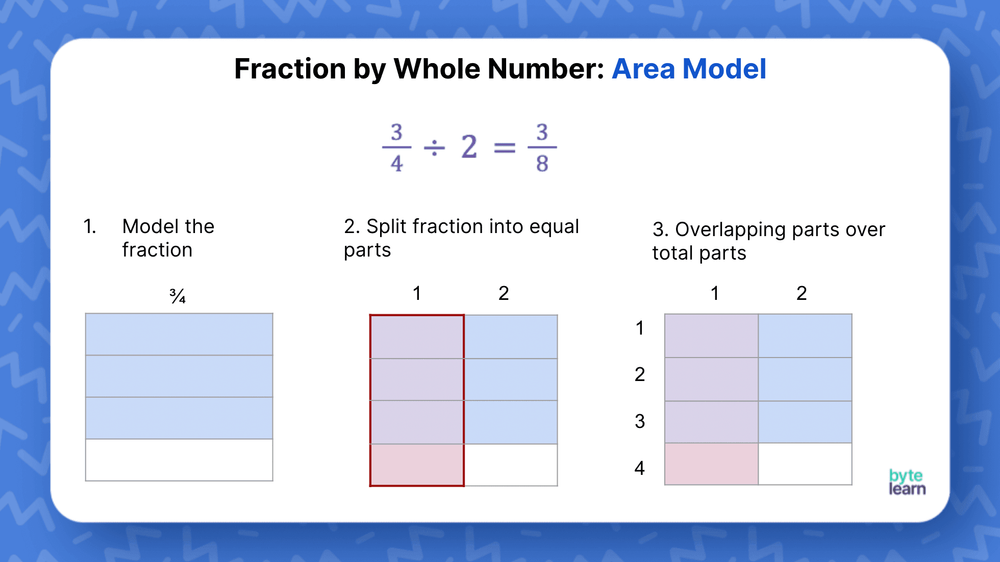 Fraction by Whole Number: Area Model

$\frac{3}{4} \div 2 = \frac{3}{8}$

1. Model the fraction

¾

2. Split fraction into equal parts

1 2

3. Overlapping parts over total parts

1 2

1
2
3
4

byte learn